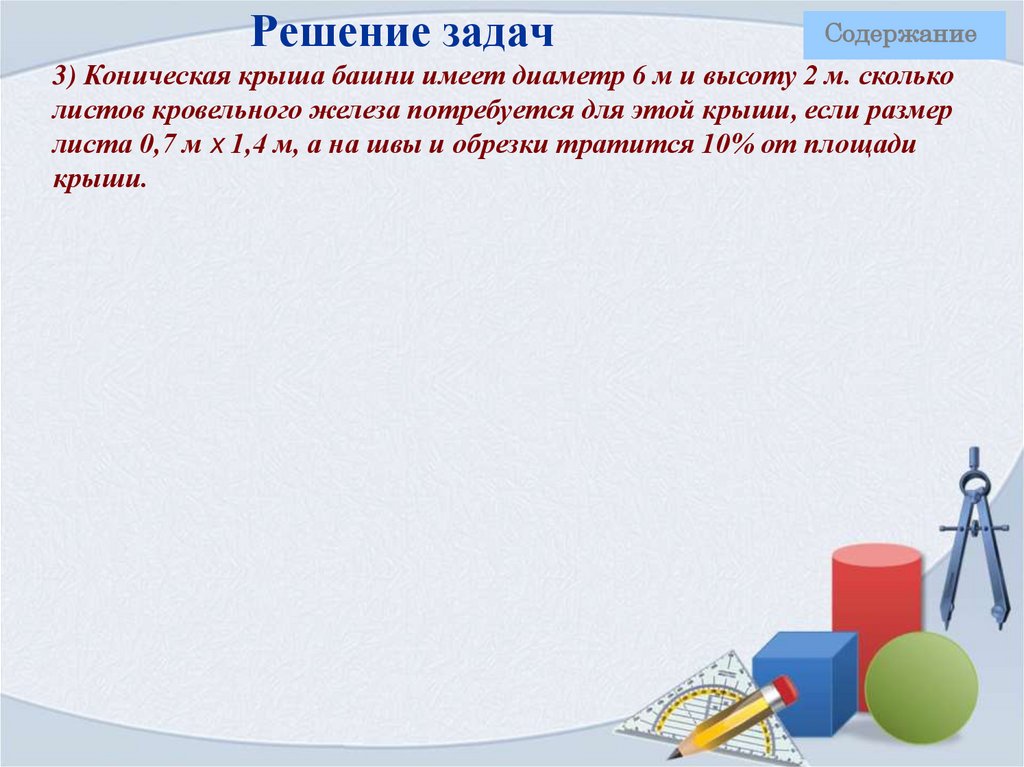 Решение задач

Содержание

3) Коническая крыша башни имеет диаметр 6 м и высоту 2 м. сколько листов кровельного железа потребуется для этой крыши, если размер листа 0,7 м x 1,4 м, а на швы и обрезки тратится 10% от площади крыши.